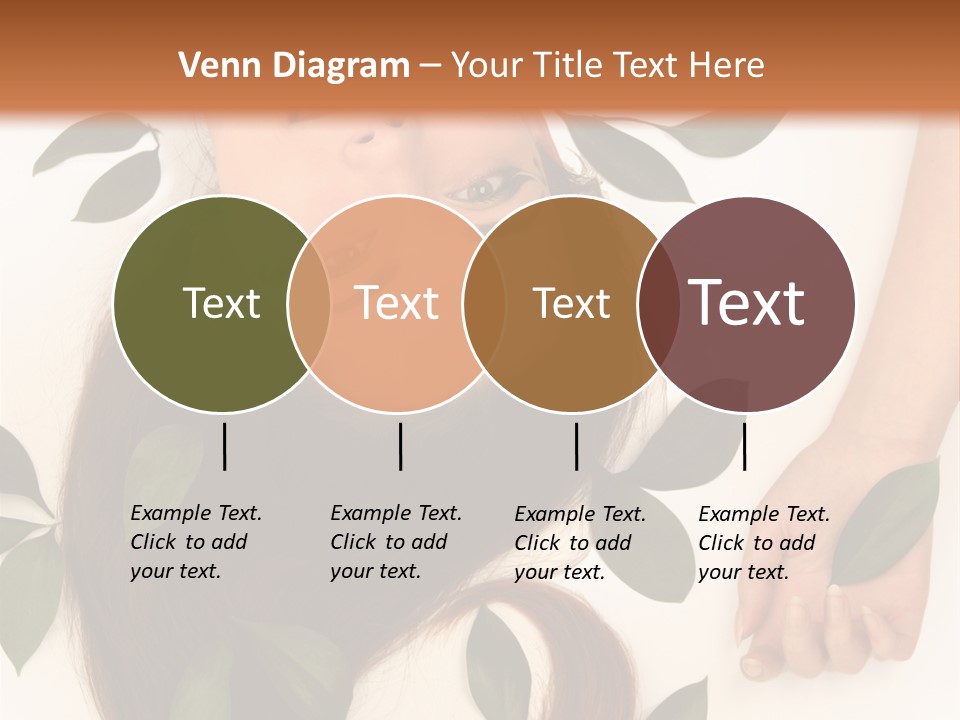 Venn Diagram – Your Title Text Here

Text

Text

Text

Text

Example Text. Click to add your text.

Example Text. Click to add your text.

Example Text. Click to add your text.

Example Text. Click to add your text.